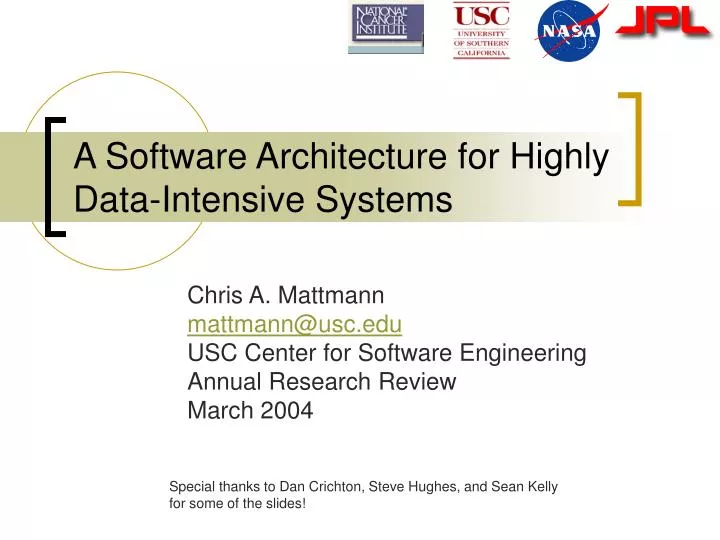 NATIONAL CANCER INSTITUTE

USC
UNIVERSITY OF SOUTHERN CALIFORNIA

NASA

JPL

A Software Architecture for Highly Data-Intensive Systems

Chris A. Mattmann
mattmann@usc.edu
USC Center for Software Engineering
Annual Research Review
March 2004

Special thanks to Dan Crichton, Steve Hughes, and Sean Kelly for some of the slides!